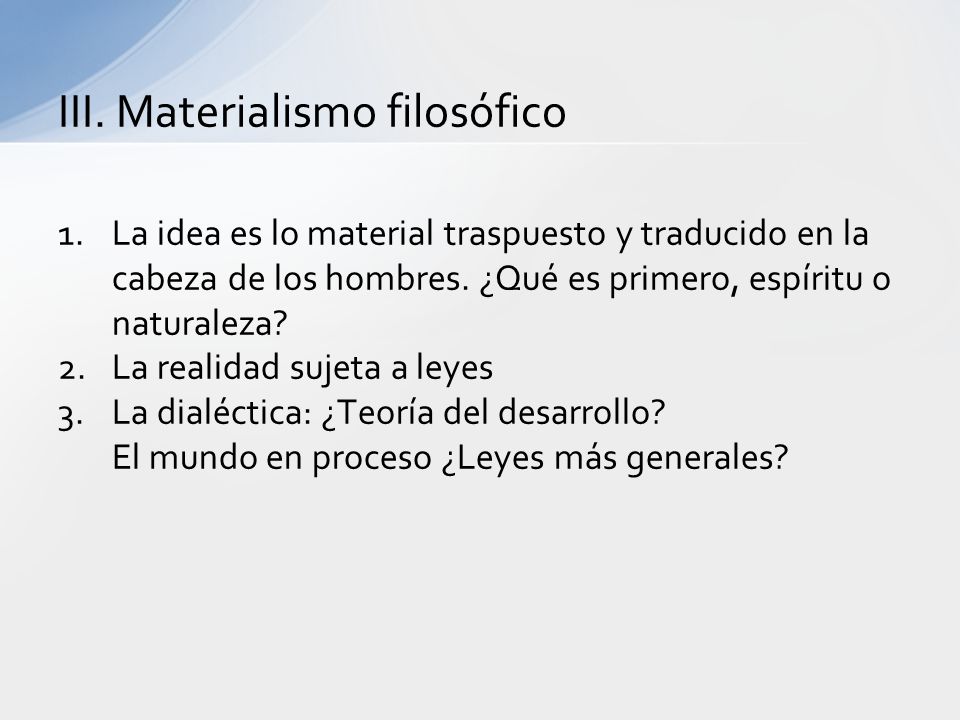 III. Materialismo filosófico

1. La idea es lo material traspuesto y traducido en la cabeza de los hombres. ¿Qué es primero, espíritu o naturaleza?
2. La realidad sujeta a leyes
3. La dialéctica: ¿Teoría del desarrollo?
El mundo en proceso ¿Leyes más generales?